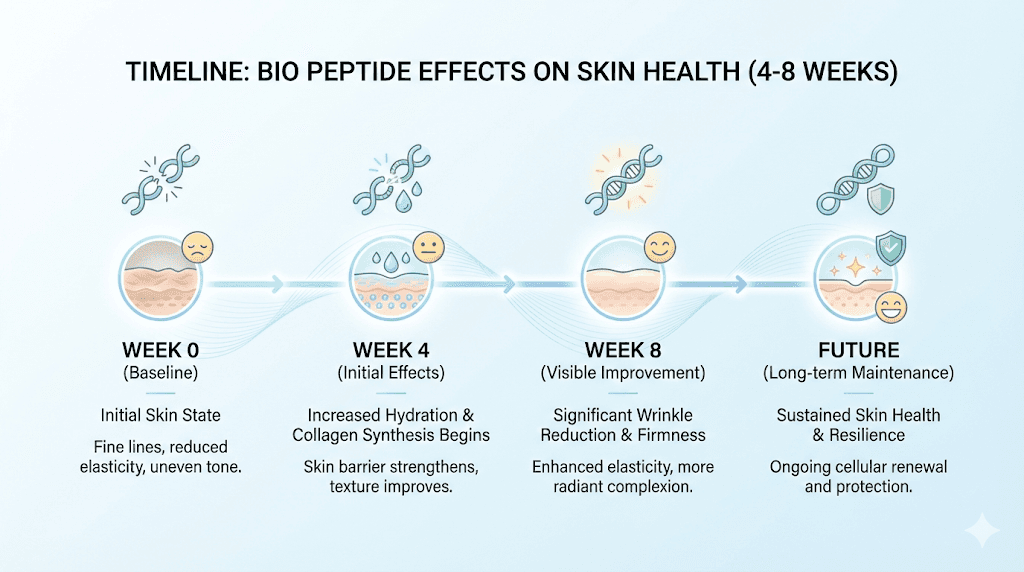 TIMELINE: BIO PEPTIDE EFFECTS ON SKIN HEALTH (4-8 WEEKS)

WEEK 0
(Baseline)

Initial Skin State

Fine lines, reduced elasticity, uneven tone.

WEEK 4
(Initial Effects)

Increased Hydration & Collagen Synthesis Begins

Skin barrier strengthens, texture improves.

WEEK 8
(Visible Improvement)

Significant Wrinkle Reduction & Firmness

Enhanced elasticity, more radiant complexion.

FUTURE
(Long-term Maintenance)

Sustained Skin Health & Resilience

Ongoing cellular renewal and protection.